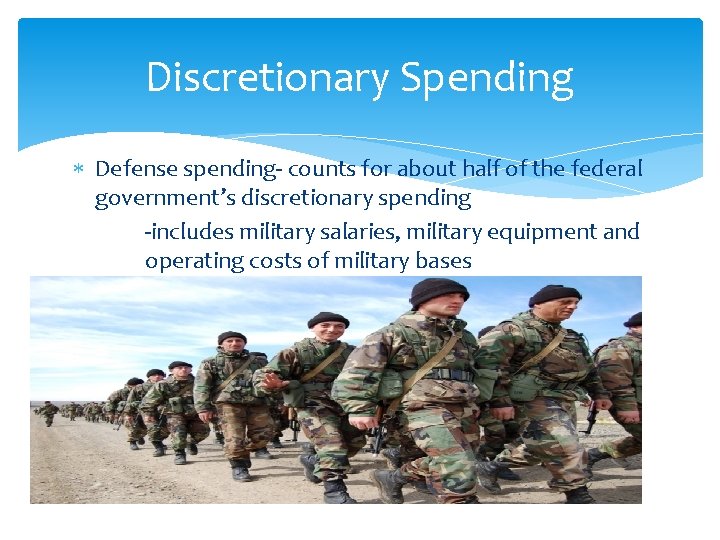 Discretionary Spending

* Defense spending- counts for about half of the federal government's discretionary spending

-includes military salaries, military equipment and operating costs of military bases